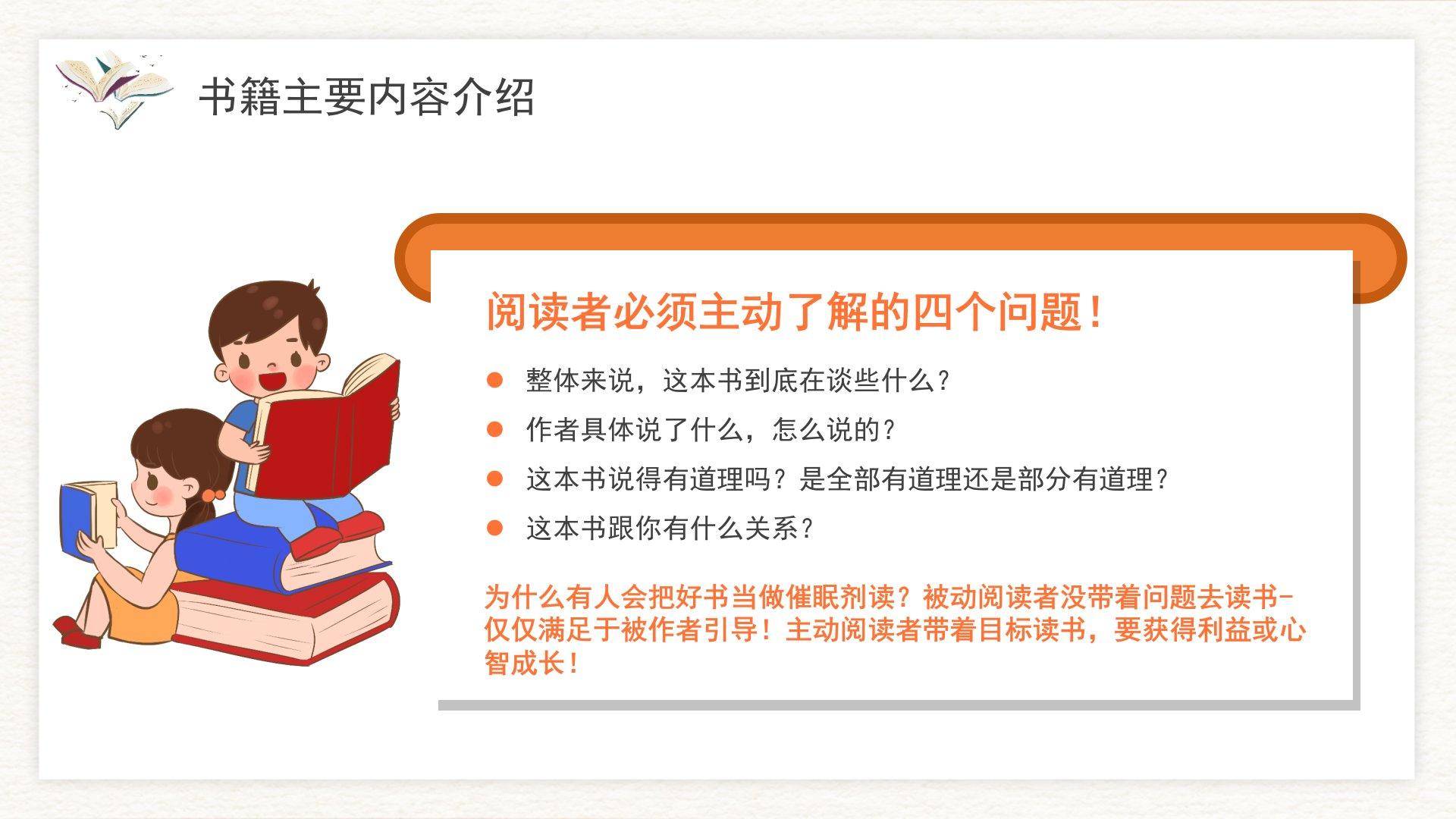 书籍主要内容介绍

阅读者必须主动了解的四个问题！

- 整体来说，这本书到底在谈些什么？
- 作者具体说了什么，怎么说的？
- 这本书说得有道理吗？是全部有道理还是部分有道理？
- 这本书跟你有什么关系？

为什么有人会把好书当做催眠剂读？被动阅读者没带着问题去读书-仅仅满足于被作者引导！主动阅读者带着目标读书，要获得利益或心智成长！